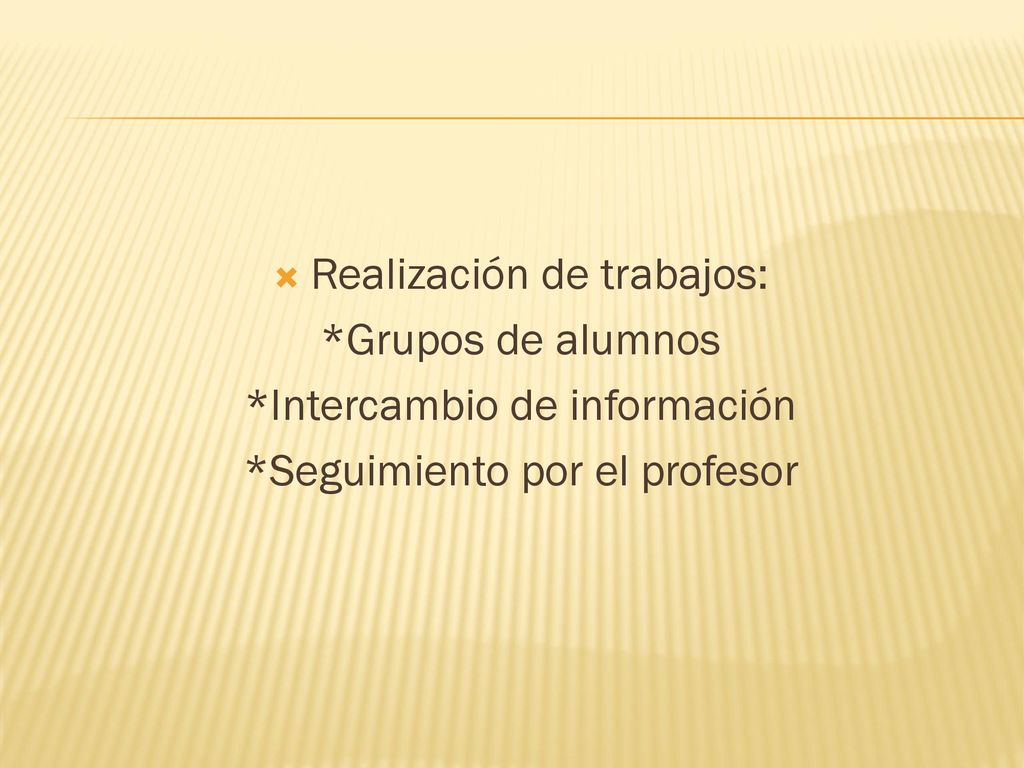 Realización de trabajos:
*Grupos de alumnos
*Intercambio de información
*Seguimiento por el profesor